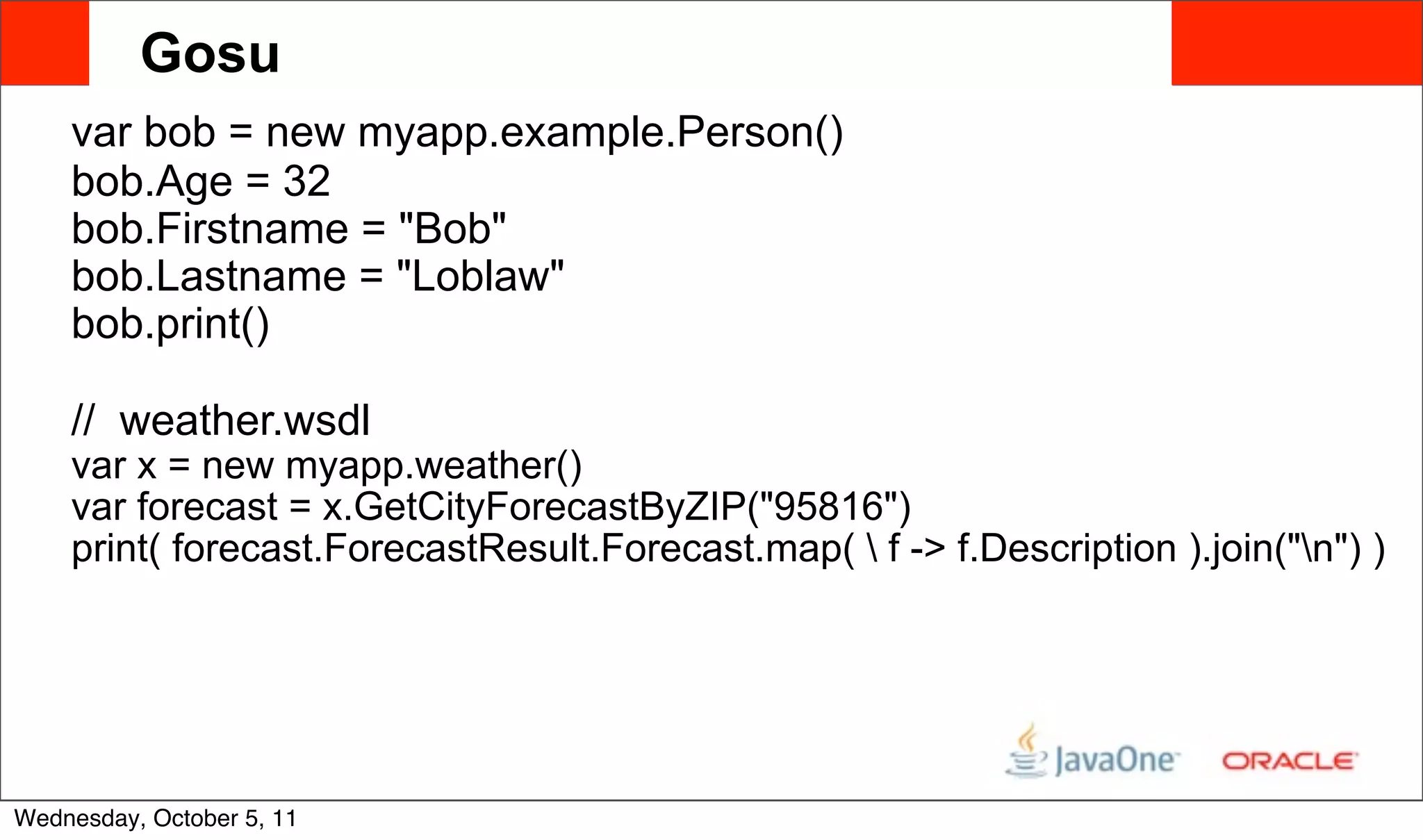 Gosu

var bob = new myapp.example.Person()
bob.Age = 32
bob.Firstname = "Bob"
bob.Lastname = "Loblaw"
bob.print()

//  weather.wsdl
var x = new myapp.weather()
var forecast = x.GetCityForecastByZIP("95816")
print( forecast.ForecastResult.Forecast.map( \ f -> f.Description ).join("\n") )

JavaOne ORACLE

Wednesday, October 5, 11